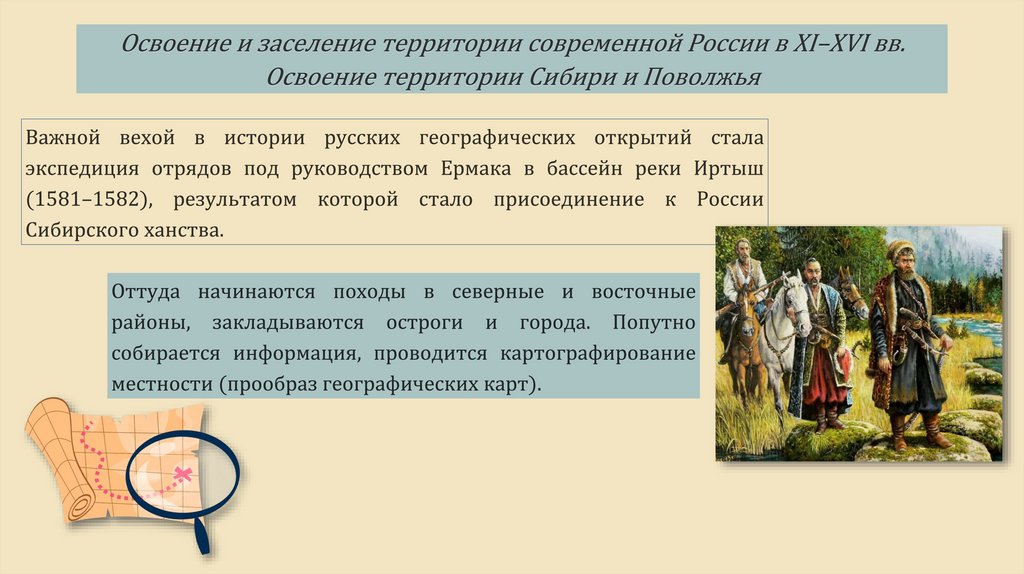 Освоение и заселение территории современной России в XI–XVI вв.
Освоение территории Сибири и Поволжья

Важной вехой в истории русских географических открытий стала экспедиция отрядов под руководством Ермака в бассейн реки Иртыш (1581–1582), результатом которой стало присоединение к России Сибирского ханства.

Оттуда начинаются походы в северные и восточные районы, закладываются остроги и города. Попутно собирается информация, проводится картографирование местности (прообраз географических карт).